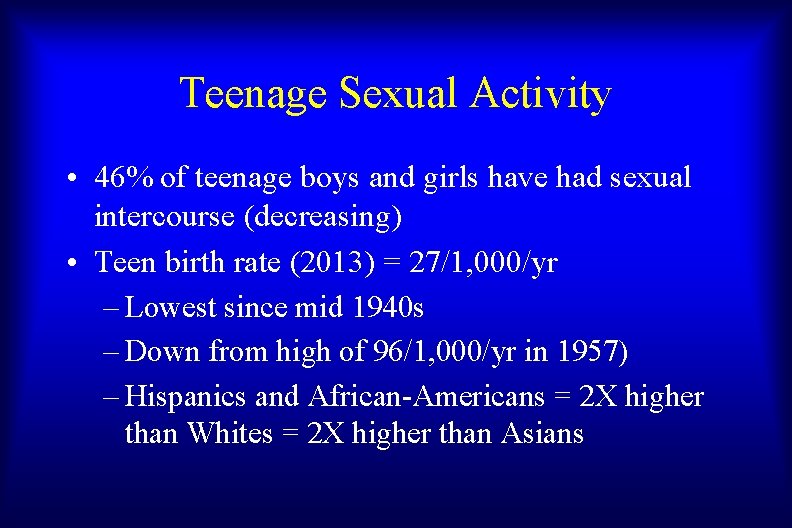 Teenage Sexual Activity

• 46% of teenage boys and girls have had sexual intercourse (decreasing)
• Teen birth rate (2013) = 27/1,000/yr
– Lowest since mid 1940s
– Down from high of 96/1,000/yr in 1957)
– Hispanics and African-Americans = 2X higher than Whites = 2X higher than Asians